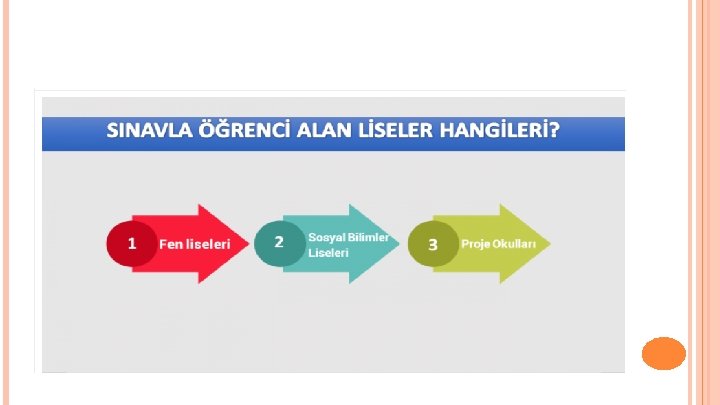 SINAVLA ÖĞRENCİ ALAN LİSELER HANGİLERİ?

1 Fen liseleri

2 Sosyal Bilimler Liseleri

3 Proje Okulları